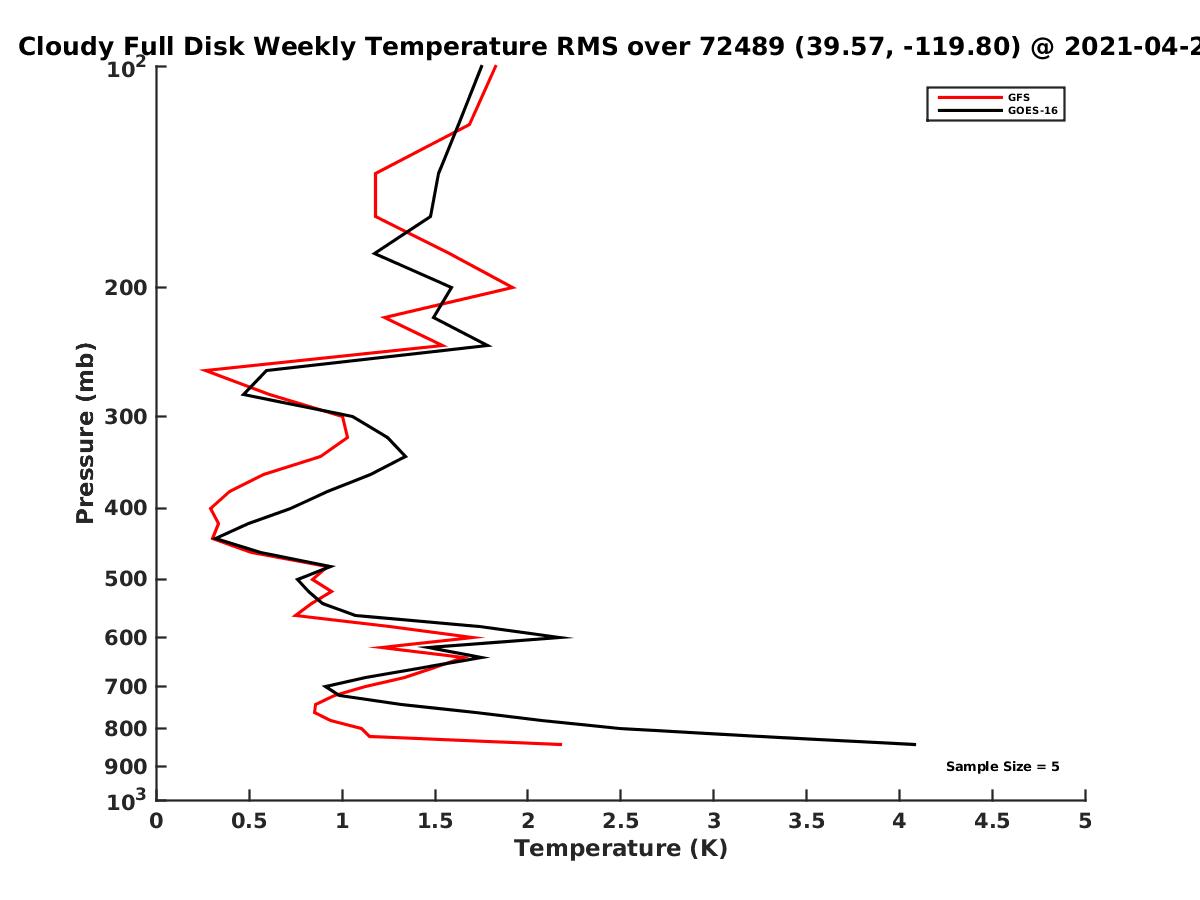 Cloudy Full Disk Weekly Temperature RMS over 72489 (39.57, -119.80) @ 2021-04-2

GFS
GOES-16

Pressure (mb)

$10^2$
200
300
400
500
600
700
800
900
$10^3$

Sample Size = 5

0
0.5
1
1.5
2
2.5
3
3.5
4
4.5
5

Temperature (K)